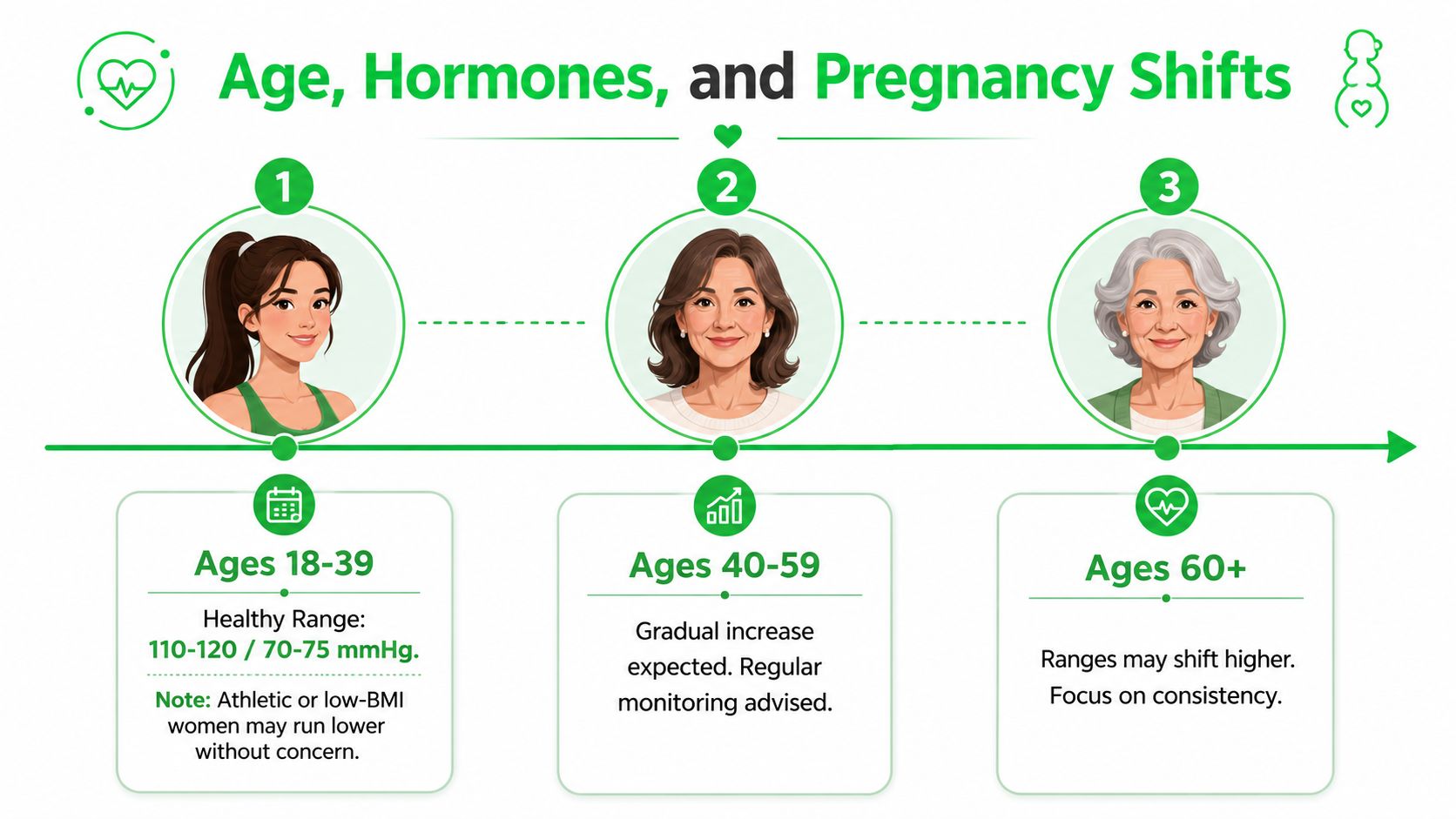 Age, Hormones, and Pregnancy Shifts

1

2

3

Ages 18-39

Healthy Range: 110-120 / 70-75 mmHg.

Note: Athletic or low-BMI women may run lower without concern.

Ages 40-59

Gradual increase expected. Regular monitoring advised.

Ages 60+

Ranges may shift higher. Focus on consistency.